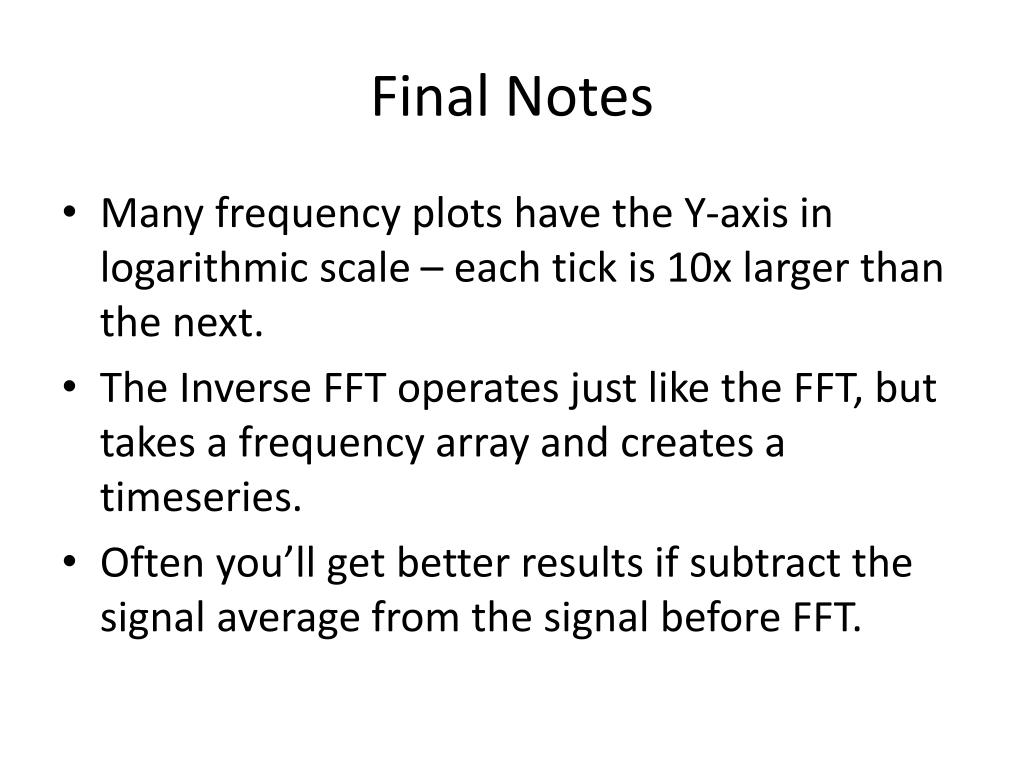 Final Notes

• Many frequency plots have the Y-axis in logarithmic scale – each tick is 10x larger than the next.
• The Inverse FFT operates just like the FFT, but takes a frequency array and creates a timeseries.
• Often you’ll get better results if subtract the signal average from the signal before FFT.